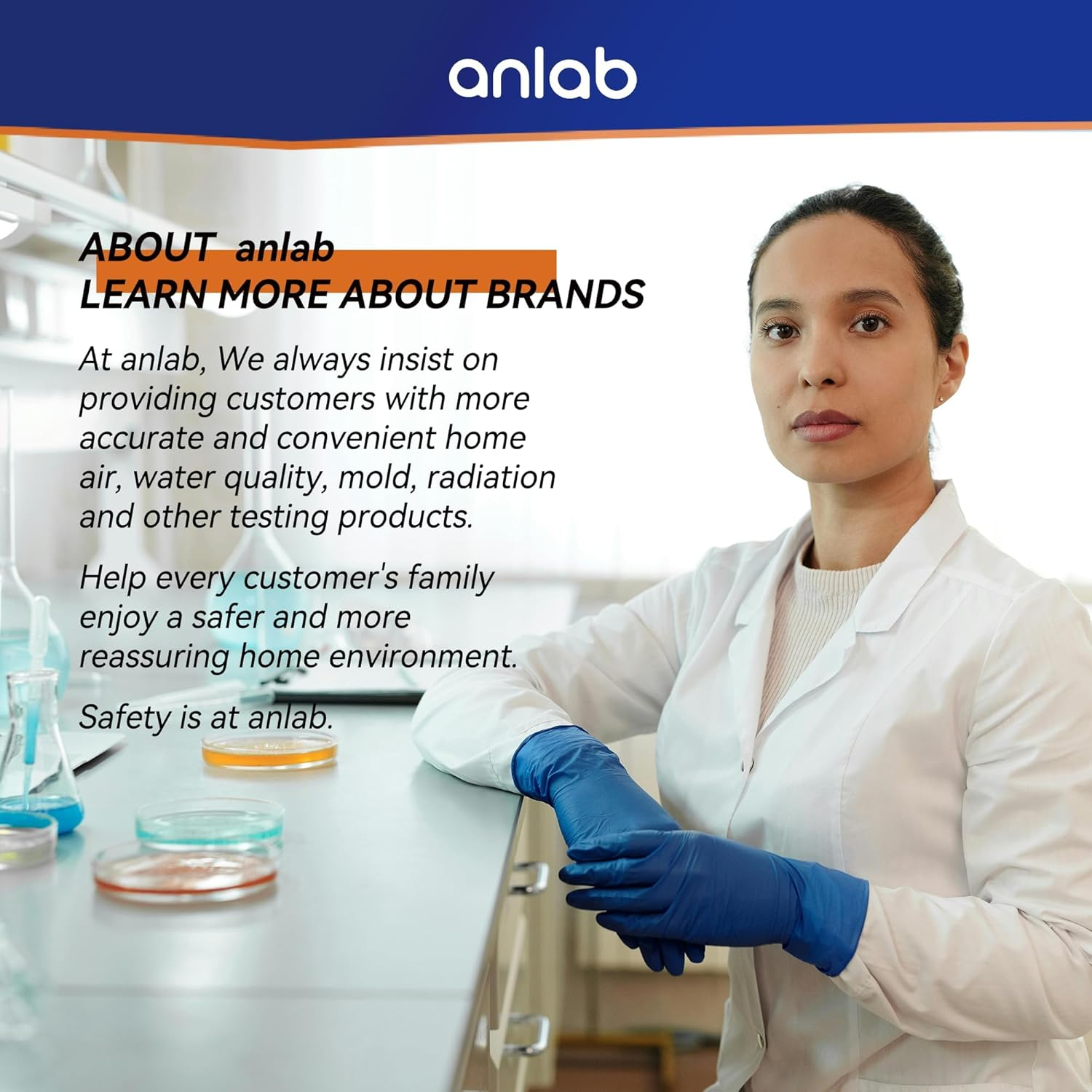 anlab

ABOUT anlab
LEARN MORE ABOUT BRANDS

At anlab, We always insist on providing customers with more accurate and convenient home air, water quality, mold, radiation and other testing products.

Help every customer's family enjoy a safer and more reassuring home environment.

Safety is at anlab.